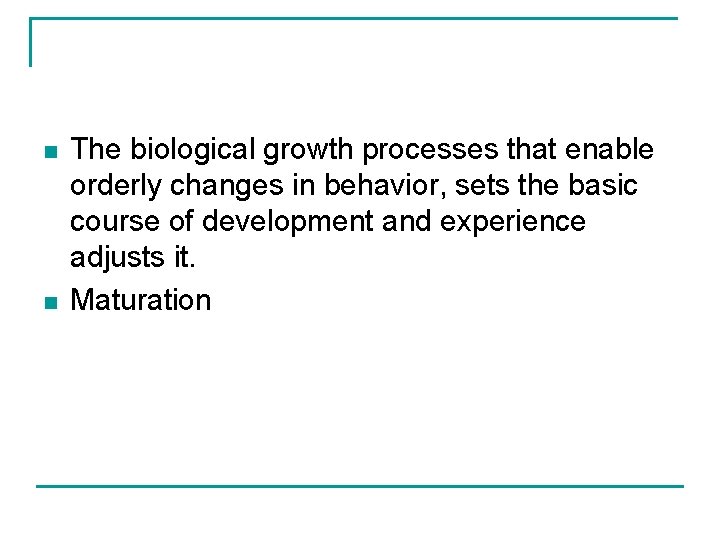 The biological growth processes that enable orderly changes in behavior, sets the basic course of development and experience adjusts it.

Maturation